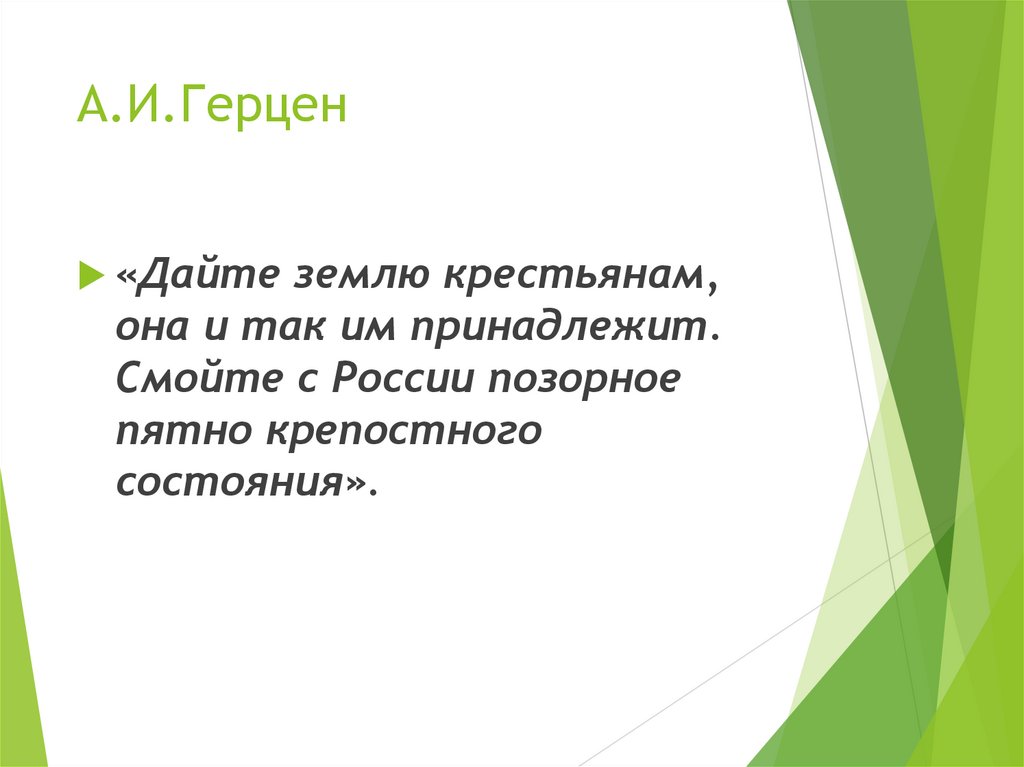 А.И.Герцен

«Дайте землю крестьянам, она и так им принадлежит. Смойте с России позорное пятно крепостного состояния».